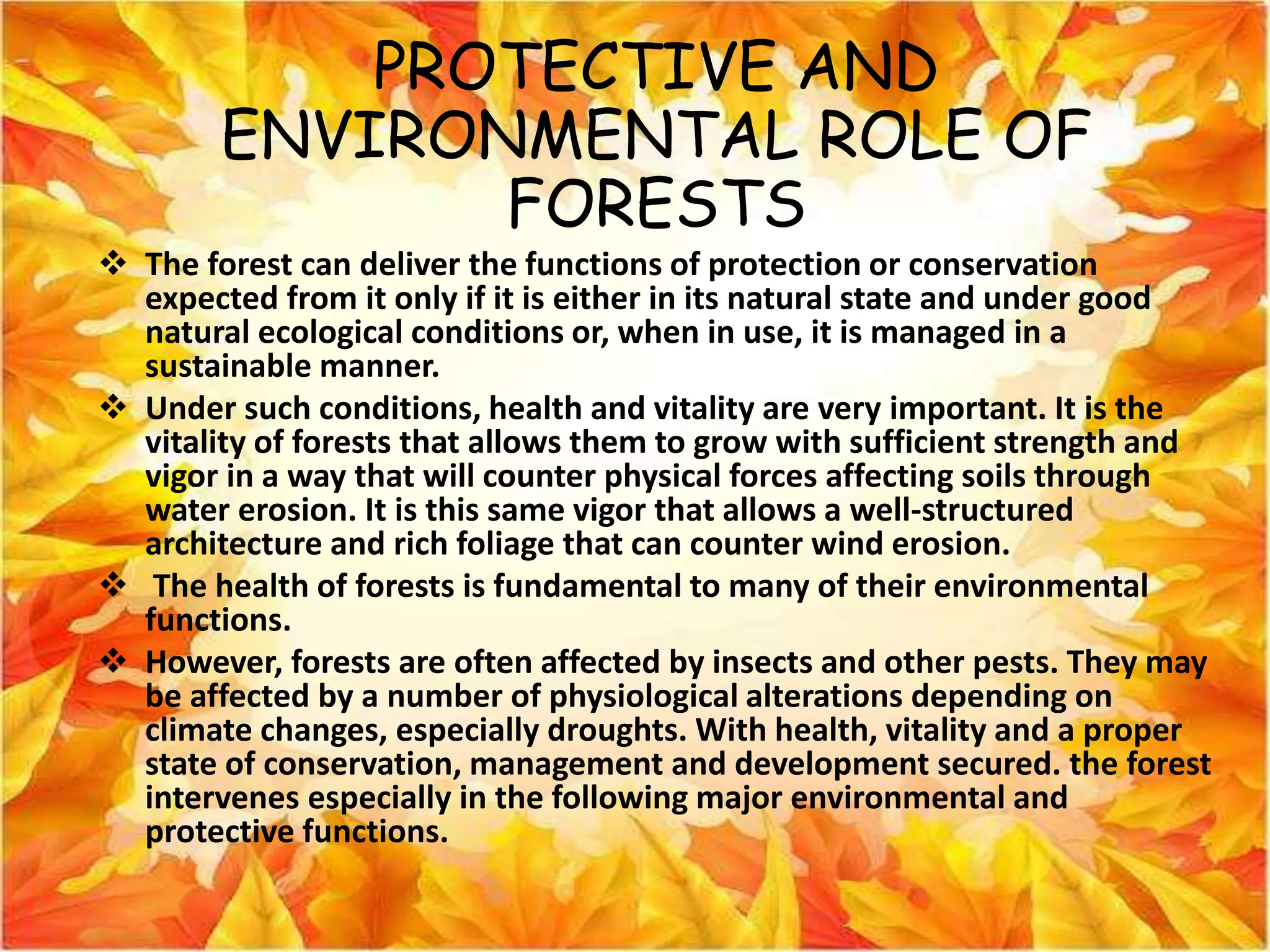 PROTECTIVE AND ENVIRONMENTAL ROLE OF FORESTS

❖ The forest can deliver the functions of protection or conservation expected from it only if it is either in its natural state and under good natural ecological conditions or, when in use, it is managed in a sustainable manner.

❖ Under such conditions, health and vitality are very important. It is the vitality of forests that allows them to grow with sufficient strength and vigor in a way that will counter physical forces affecting soils through water erosion. It is this same vigor that allows a well-structured architecture and rich foliage that can counter wind erosion.

❖ The health of forests is fundamental to many of their environmental functions.

❖ However, forests are often affected by insects and other pests. They may be affected by a number of physiological alterations depending on climate changes, especially droughts. With health, vitality and a proper state of conservation, management and development secured. the forest intervenes especially in the following major environmental and protective functions.